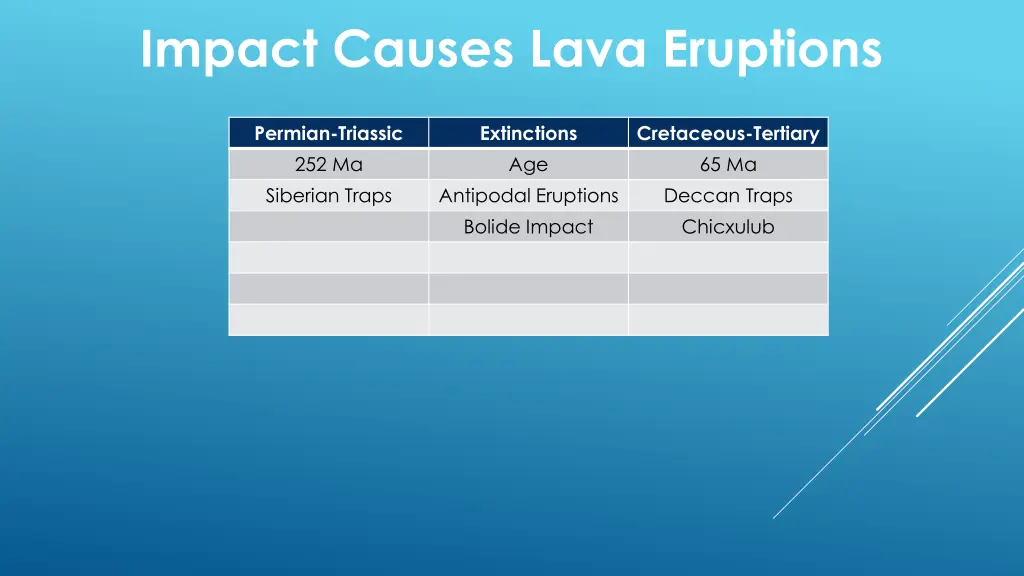 Impact Causes Lava Eruptions

| Permian-Triassic | Extinctions | Cretaceous-Tertiary |
|---|---|---|
| 252 Ma | Age | 65 Ma |
| Siberian Traps | Antipodal Eruptions | Deccan Traps |
| | Bolide Impact | Chicxulub |
| | | |
| | | |
| | | |